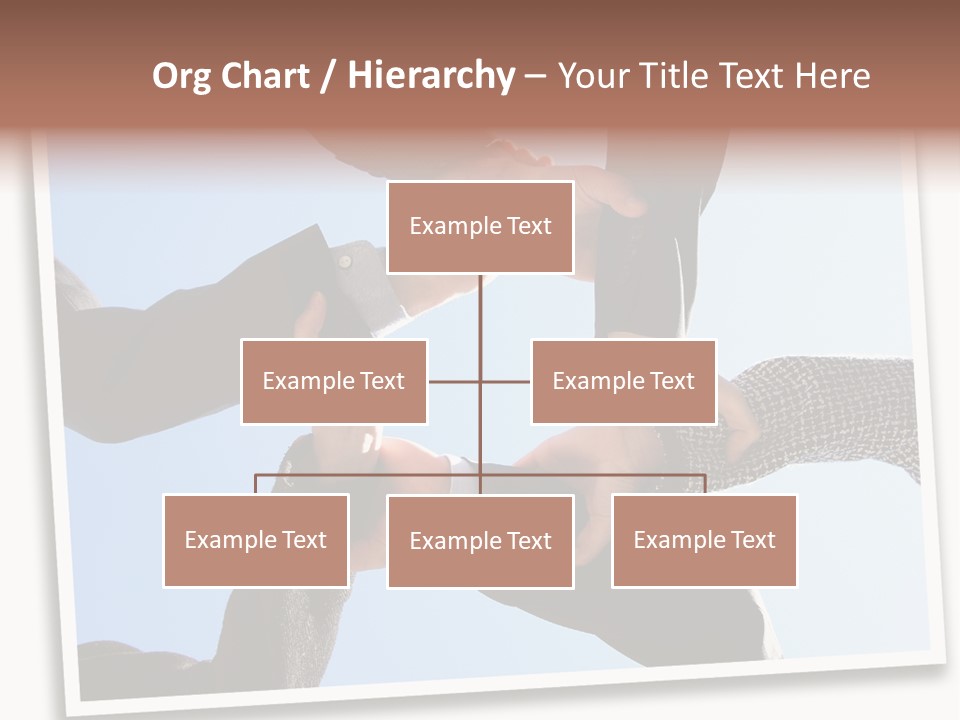 Org Chart / Hierarchy – Your Title Text Here

Example Text

Example Text

Example Text

Example Text

Example Text

Example Text